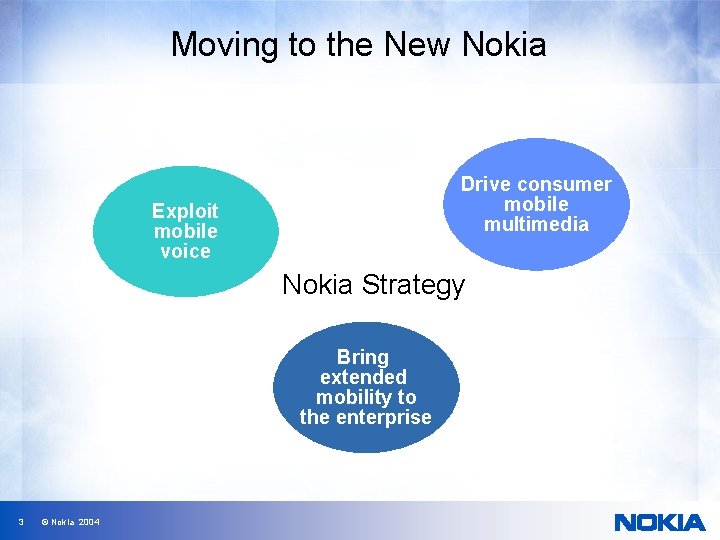 Moving to the New Nokia

Exploit mobile voice

Drive consumer mobile multimedia

Nokia Strategy

Bring extended mobility to the enterprise

3 © Nokia 2004

NOKIA